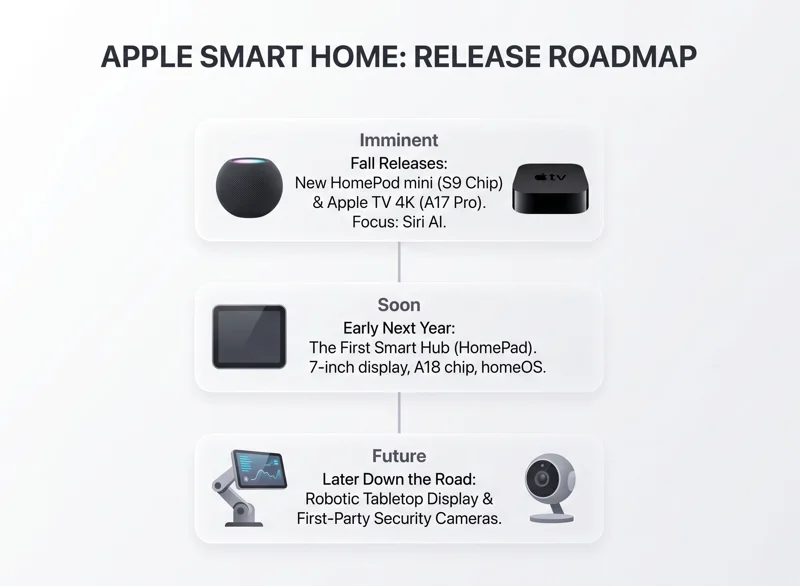 APPLE SMART HOME: RELEASE ROADMAP

Imminent
Fall Releases:
New HomePod mini (S9 Chip) & Apple TV 4K (A17 Pro).
Focus: Siri AI.

tv

Soon
Early Next Year:
The First Smart Hub (HomePad).
7-inch display, A18 chip, homeOS.

Future
Later Down the Road:
Robotic Tabletop Display & First-Party Security Cameras.